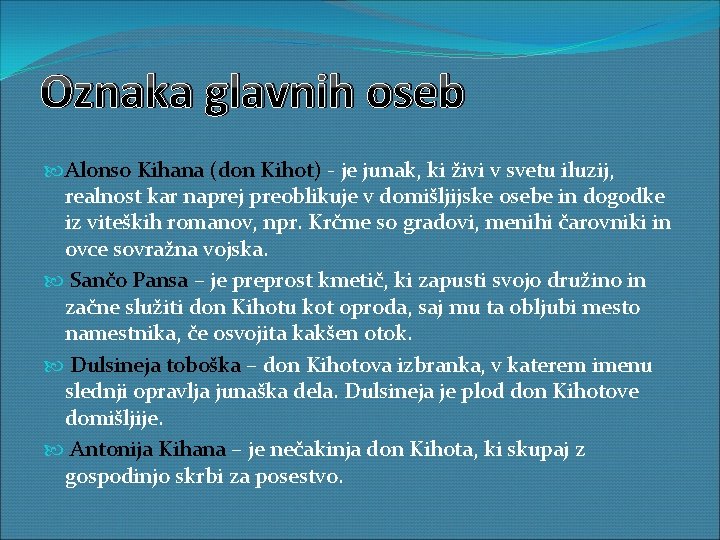 Oznaka glavnih oseb

Alonso Kihana (don Kihot) - je junak, ki živi v svetu iluzij, realnost kar naprej preoblikuje v domišljijske osebe in dogodke iz viteških romanov, npr. Krčme so gradovi, menihi čarovniki in ovce sovražna vojska.

Sančo Pansa – je preprost kmetič, ki zapusti svojo družino in začne služiti don Kihotu kot oproda, saj mu ta obljubi mesto namestnika, če osvojita kakšen otok.

Dulsineja toboška – don Kihotova izbranka, v katerem imenu slednji opravlja junaška dela. Dulsineja je plod don Kihotove domišljije.

Antonija Kihana – je nečakinja don Kihota, ki skupaj z gospodinjo skrbi za posestvo.